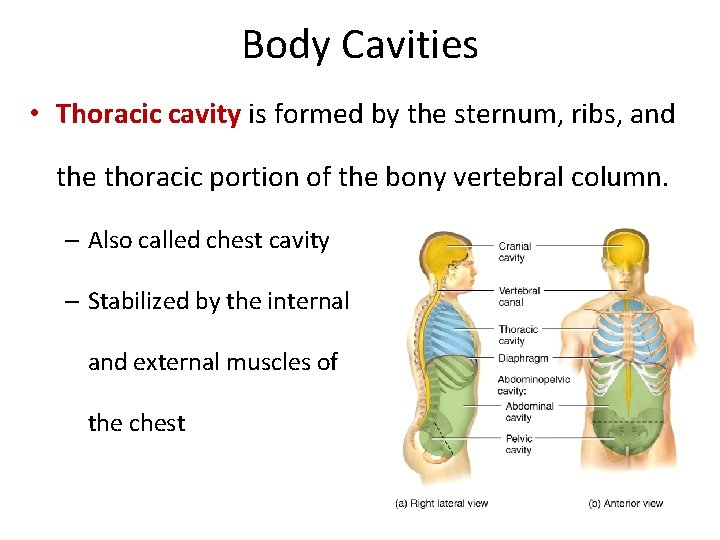 Body Cavities

• Thoracic cavity is formed by the sternum, ribs, and the thoracic portion of the bony vertebral column.

– Also called chest cavity

– Stabilized by the internal and external muscles of the chest

Cranial cavity

Vertebral canal

Thoracic cavity

Diaphragm

Abdominopelvic cavity:

Abdominal cavity

Pelvic cavity

(a) Right lateral view

(b) Anterior view